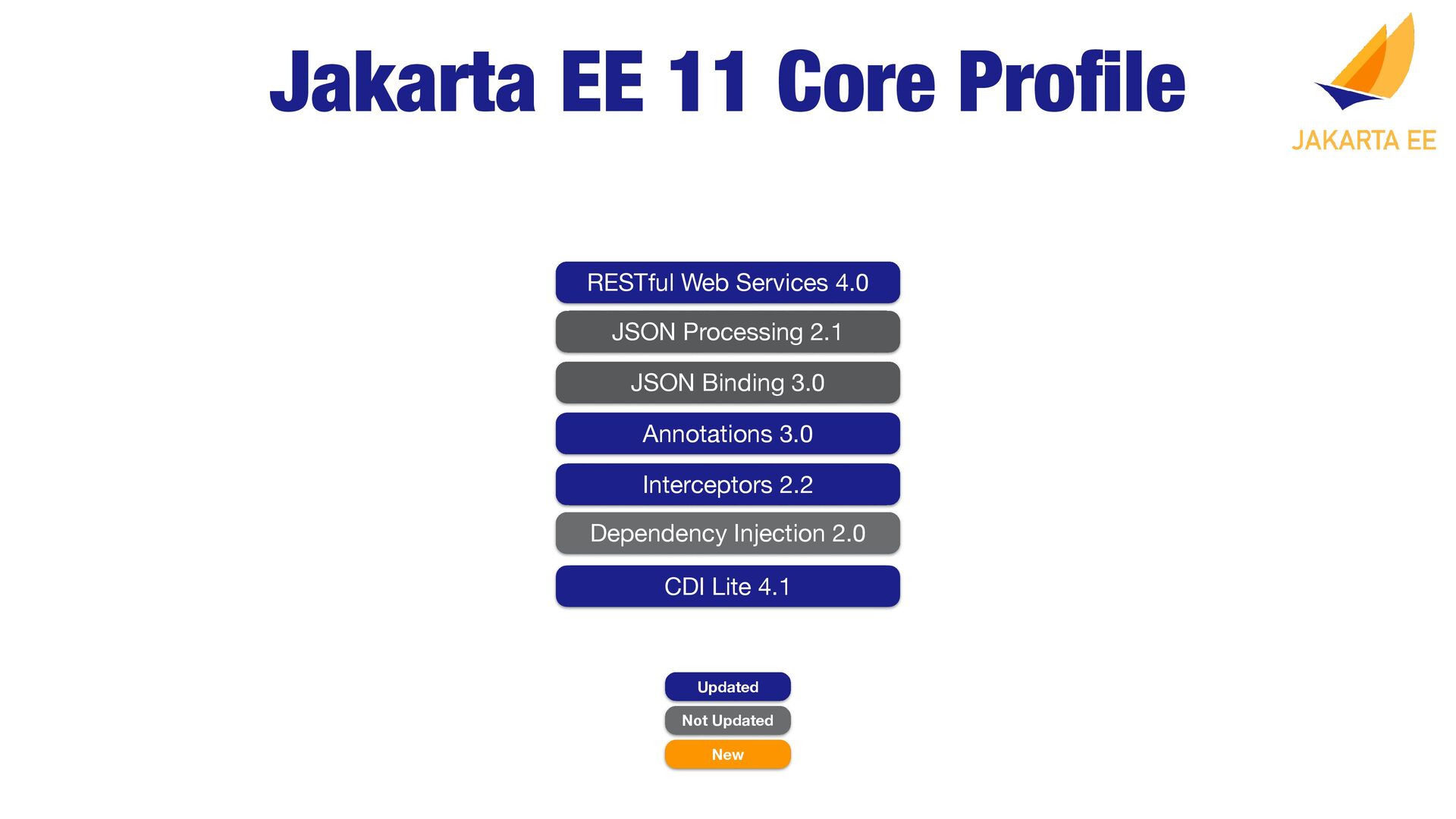 Jakarta EE 11 Core Profile

JAKARTA EE

RESTful Web Services 4.0

JSON Processing 2.1

JSON Binding 3.0

Annotations 3.0

Interceptors 2.2

Dependency Injection 2.0

CDI Lite 4.1

Updated

Not Updated

New